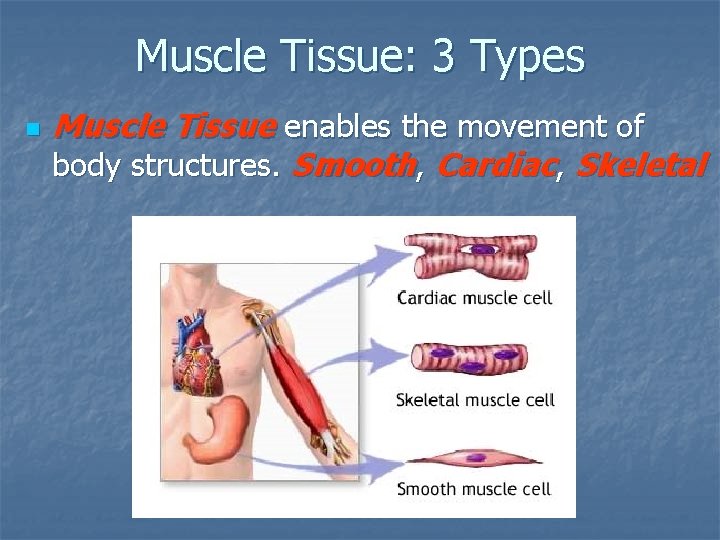 Muscle Tissue: 3 Types

Muscle Tissue enables the movement of body structures. Smooth, Cardiac, Skeletal

Cardiac muscle cell

Skeletal muscle cell

Smooth muscle cell